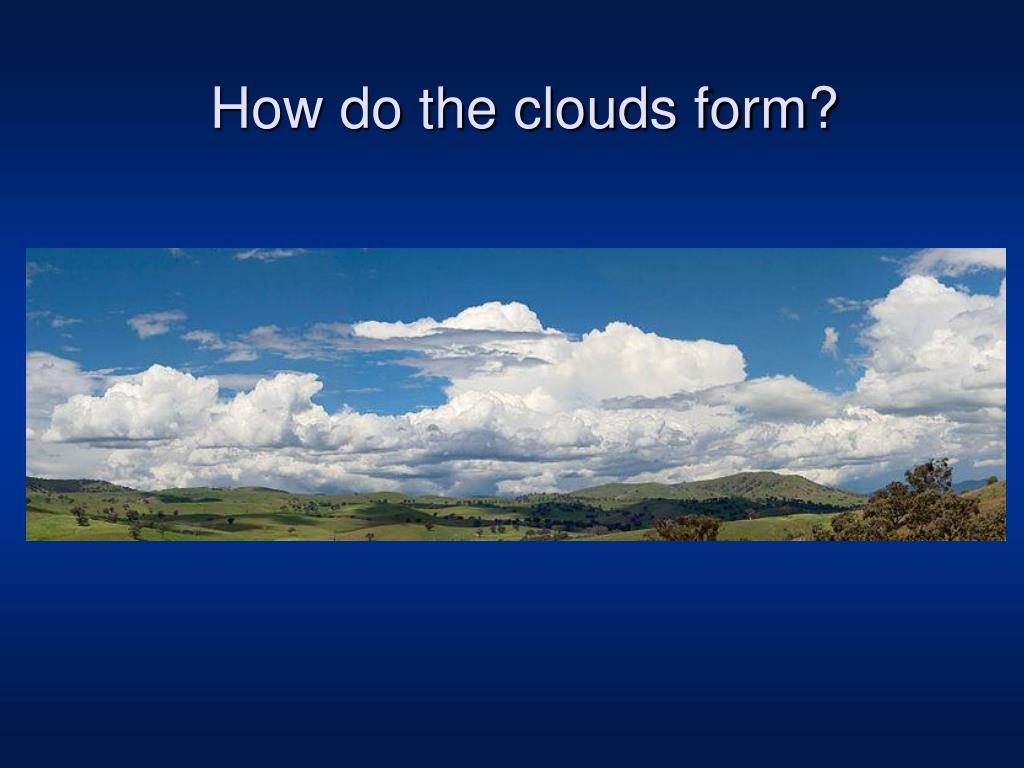 How do the clouds form?